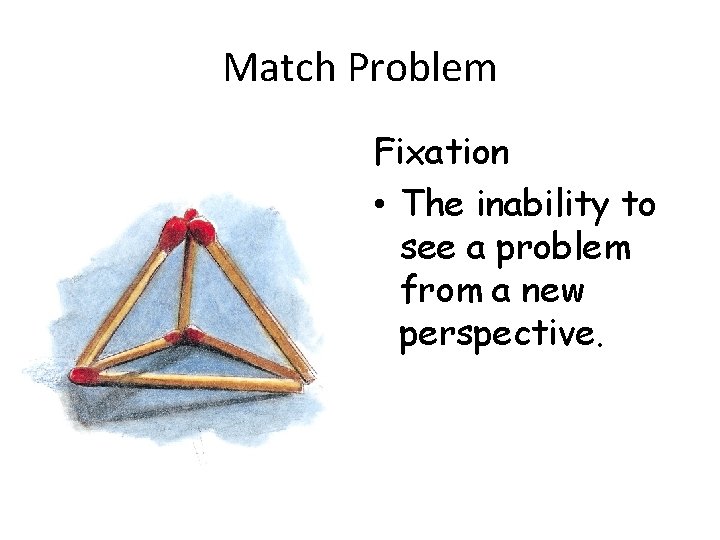 Match Problem

Fixation

• The inability to see a problem from a new perspective.